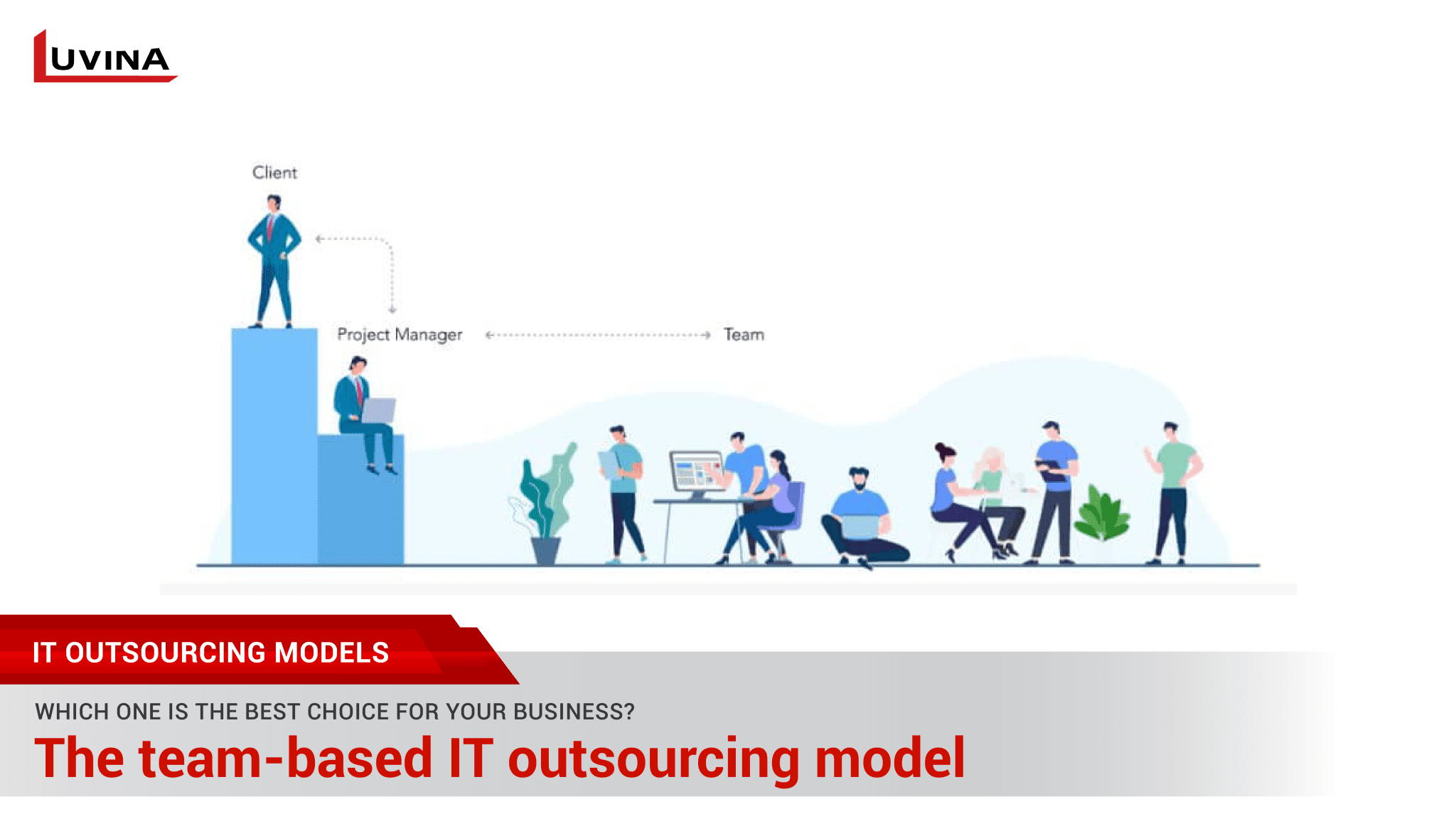 LUVINA

Client

Project Manager

Team

IT OUTSOURCING MODELS

WHICH ONE IS THE BEST CHOICE FOR YOUR BUSINESS?

The team-based IT outsourcing model